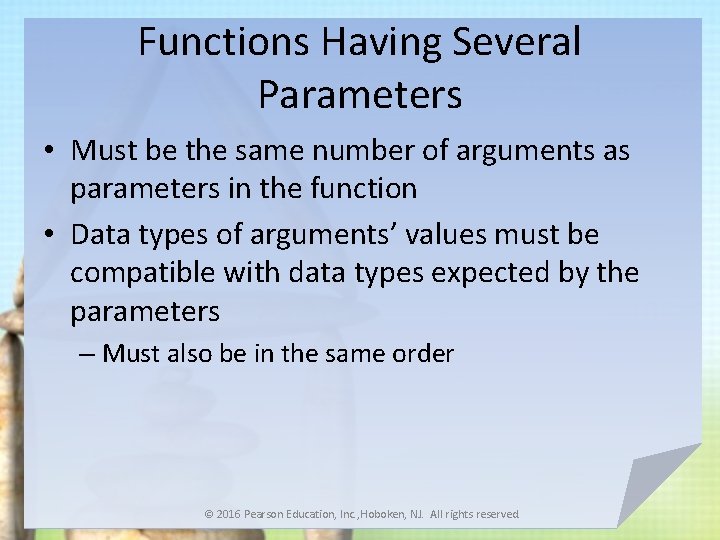 Functions Having Several Parameters

• Must be the same number of arguments as parameters in the function

• Data types of arguments’ values must be compatible with data types expected by the parameters

– Must also be in the same order

© 2016 Pearson Education, Inc.,Hoboken, NJ. All rights reserved